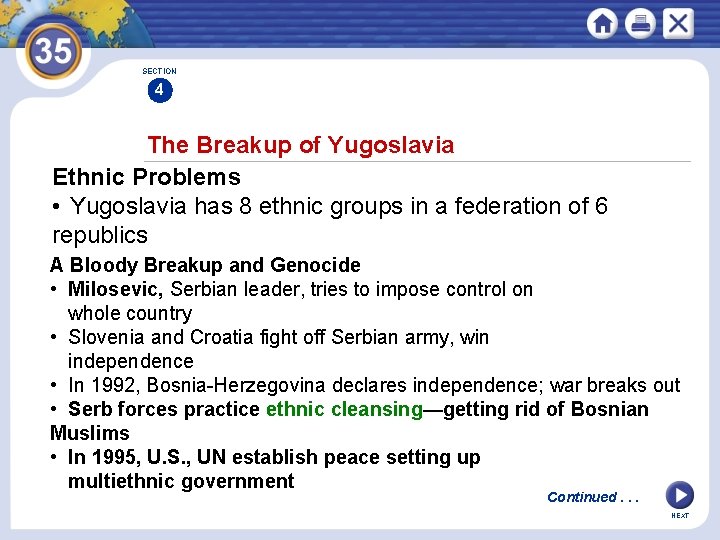 35

SECTION
4

The Breakup of Yugoslavia

Ethnic Problems

• Yugoslavia has 8 ethnic groups in a federation of 6 republics

A Bloody Breakup and Genocide

• Milosevic, Serbian leader, tries to impose control on whole country
• Slovenia and Croatia fight off Serbian army, win independence
• In 1992, Bosnia-Herzegovina declares independence; war breaks out
• Serb forces practice ethnic cleansing—getting rid of Bosnian Muslims
• In 1995, U.S., UN establish peace setting up multiethnic government

Continued . . .

NEXT